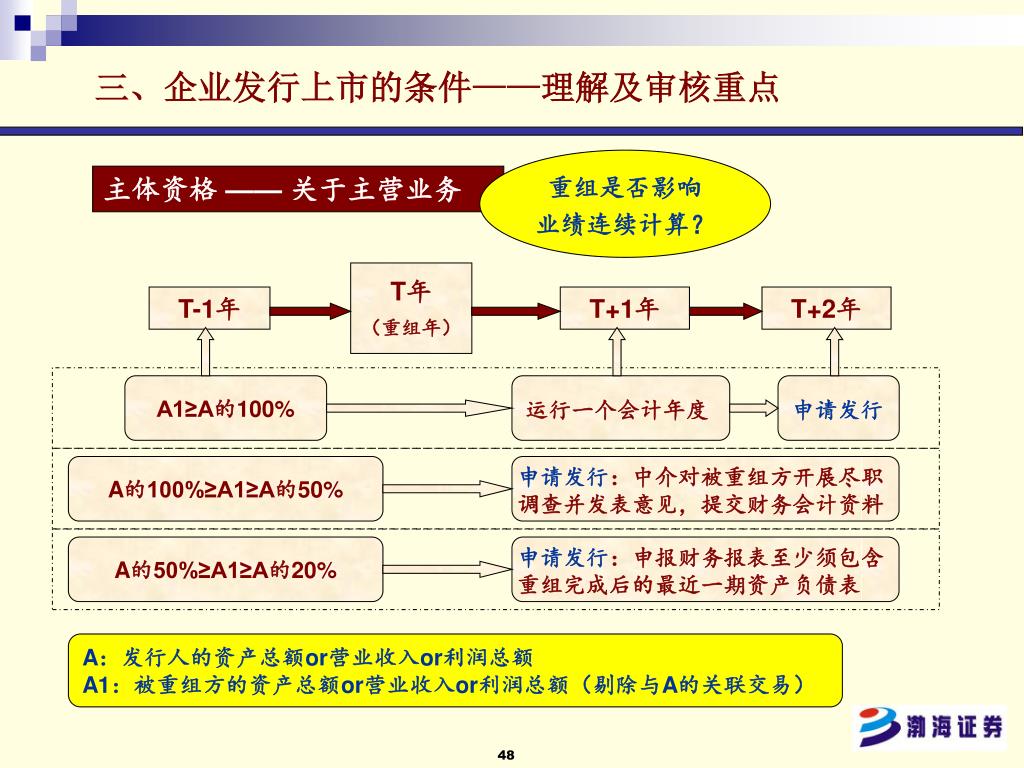 三、企业发行上市的条件——理解及审核重点

主体资格 —— 关于主营业务

重组是否影响业绩连续计算？

T-1年

T年
（重组年）

T+1年

T+2年

A1≥A的100%

运行一个会计年度

申请发行

A的100%≥A1≥A的50%

申请发行：中介对被重组方开展尽职调查并发表意见，提交财务会计资料

A的50%≥A1≥A的20%

申请发行：申报财务报表至少须包含重组完成后的最近一期资产负债表

A：发行人的资产总额or营业收入or利润总额
A1：被重组方的资产总额or营业收入or利润总额（剔除与A的关联交易）

渤海证券

48